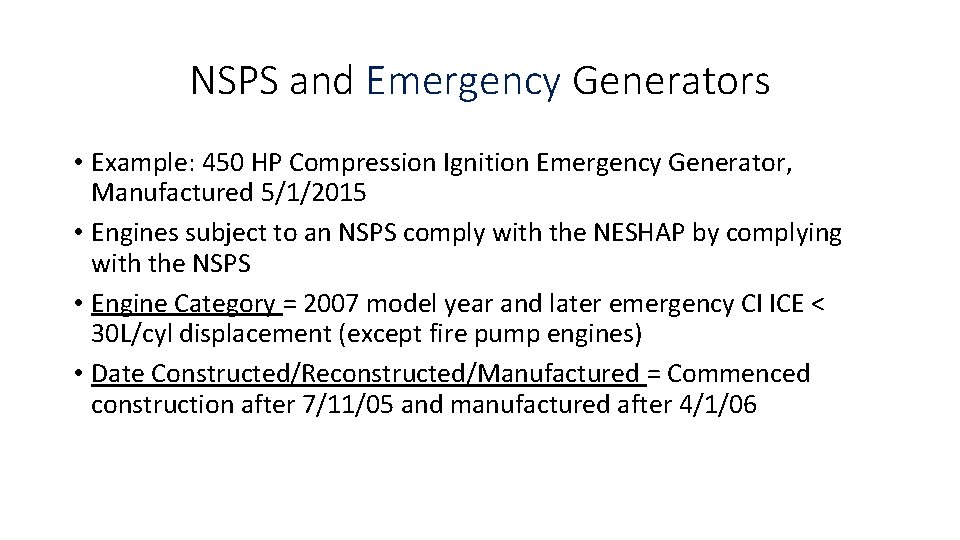 NSPS and Emergency Generators

• Example: 450 HP Compression Ignition Emergency Generator, Manufactured 5/1/2015
• Engines subject to an NSPS comply with the NESHAP by complying with the NSPS
• Engine Category = 2007 model year and later emergency CI ICE < 30L/cyl displacement (except fire pump engines)
• Date Constructed/Reconstructed/Manufactured = Commenced construction after 7/11/05 and manufactured after 4/1/06